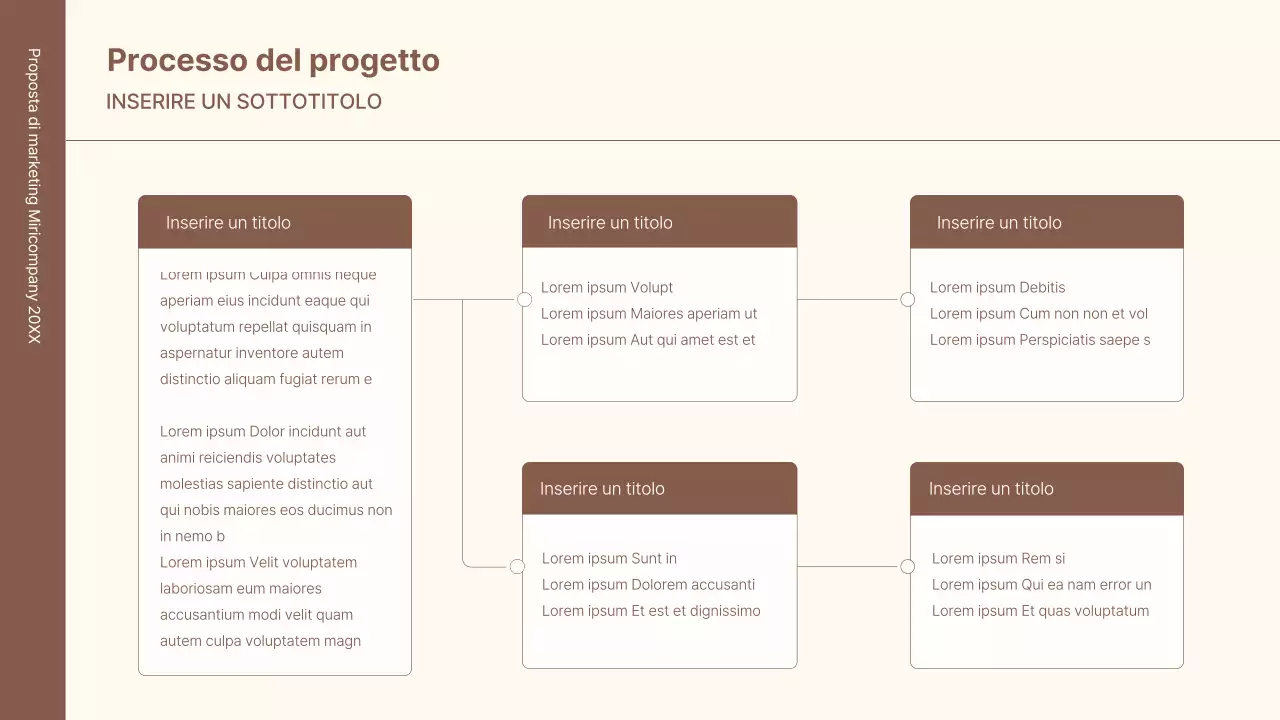 Proposta di marketing Miricompany 20XX

Processo del progetto
INSERIRE UN SOTTOTITOLO

Inserire un titolo

Lorem ipsum Culpa omnis neque aperiam eius incidunt eaque qui voluptatum repellat quisquam in aspernatur inventore autem distinctio aliquam fugiat rerum e

Lorem ipsum Dolor incidunt aut animi reiciendis voluptates molestias sapiente distinctio aut qui nobis maiores eos ducimus non in nemo b
Lorem ipsum Velit voluptatem laboriosam eum maiores accusantium modi velit quam autem culpa voluptatem magn

Inserire un titolo

Lorem ipsum Volupt
Lorem ipsum Maiores aperiam ut
Lorem ipsum Aut qui amet est et

Inserire un titolo

Lorem ipsum Debitis
Lorem ipsum Cum non non et vol
Lorem ipsum Perspiciatis saepe s

Inserire un titolo

Lorem ipsum Sunt in
Lorem ipsum Dolorem accusanti
Lorem ipsum Et est et dignissimo

Inserire un titolo

Lorem ipsum Rem si
Lorem ipsum Qui ea nam error un
Lorem ipsum Et quas voluptatum